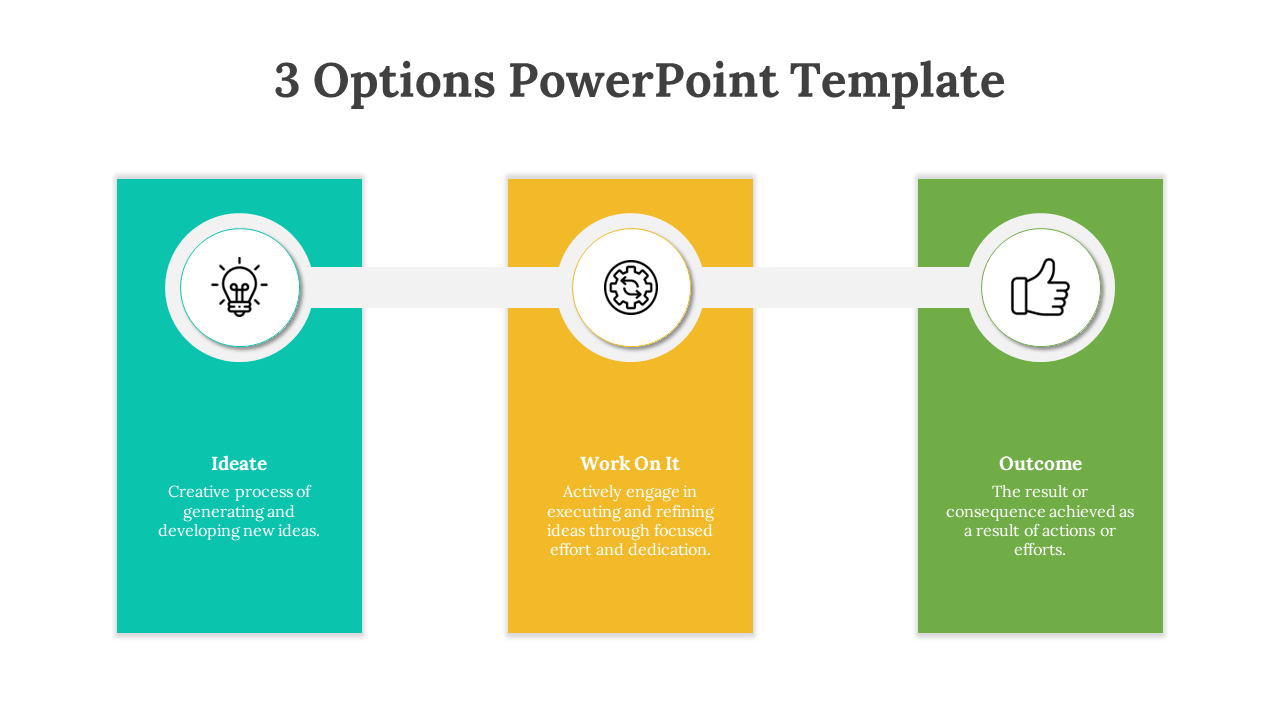 3 Options PowerPoint Template

Ideate

Creative process of generating and developing new ideas.

Work On It

Actively engage in executing and refining ideas through focused effort and dedication.

Outcome

The result or consequence achieved as a result of actions or efforts.